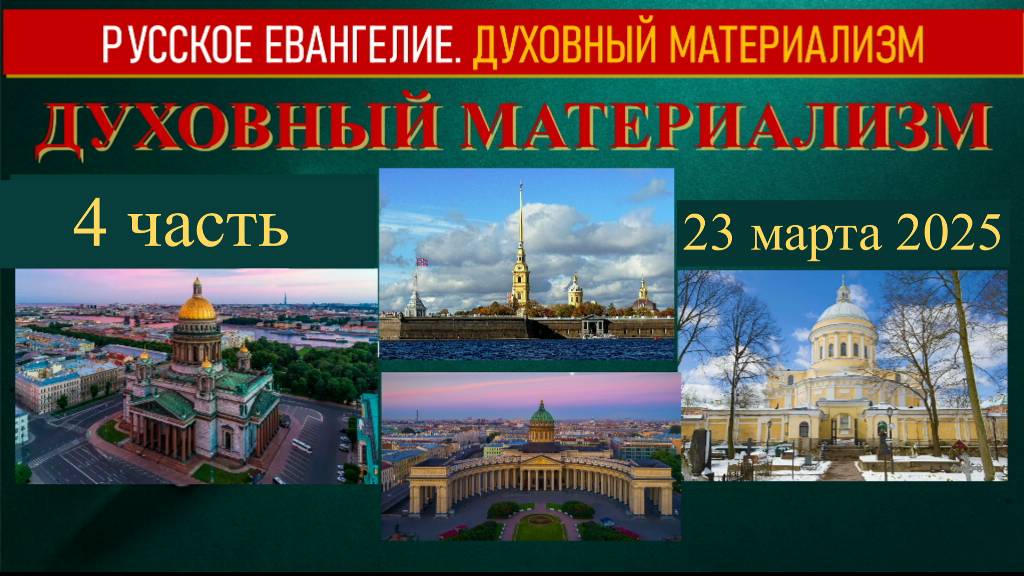 РУССКОЕ ЕВАНГЕЛИЕ. ДУХОВНЫЙ МАТЕРИАЛИЗМ

ДУХОВНЫЙ МАТЕРИАЛИЗМ

4 часть

23 марта 2025